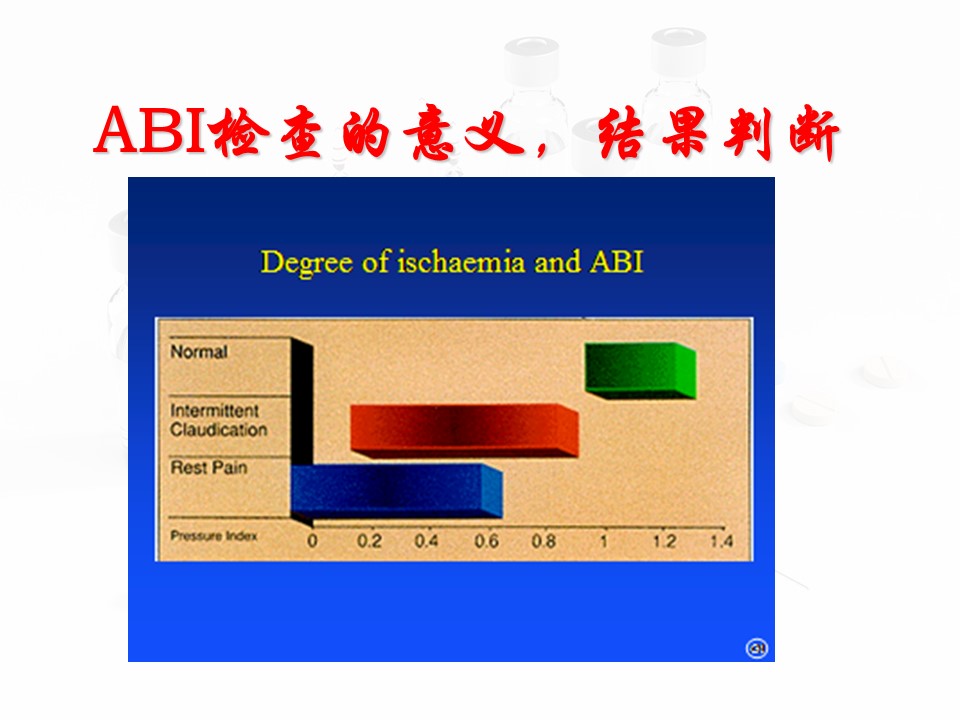 ABI检查的意义，结果判断

Degree of ischaemia and ABI

Normal

Intermittent Claudication

Rest Pain

Pressure Index 0 0.2 0.4 0.6 0.8 1 1.2 1.4